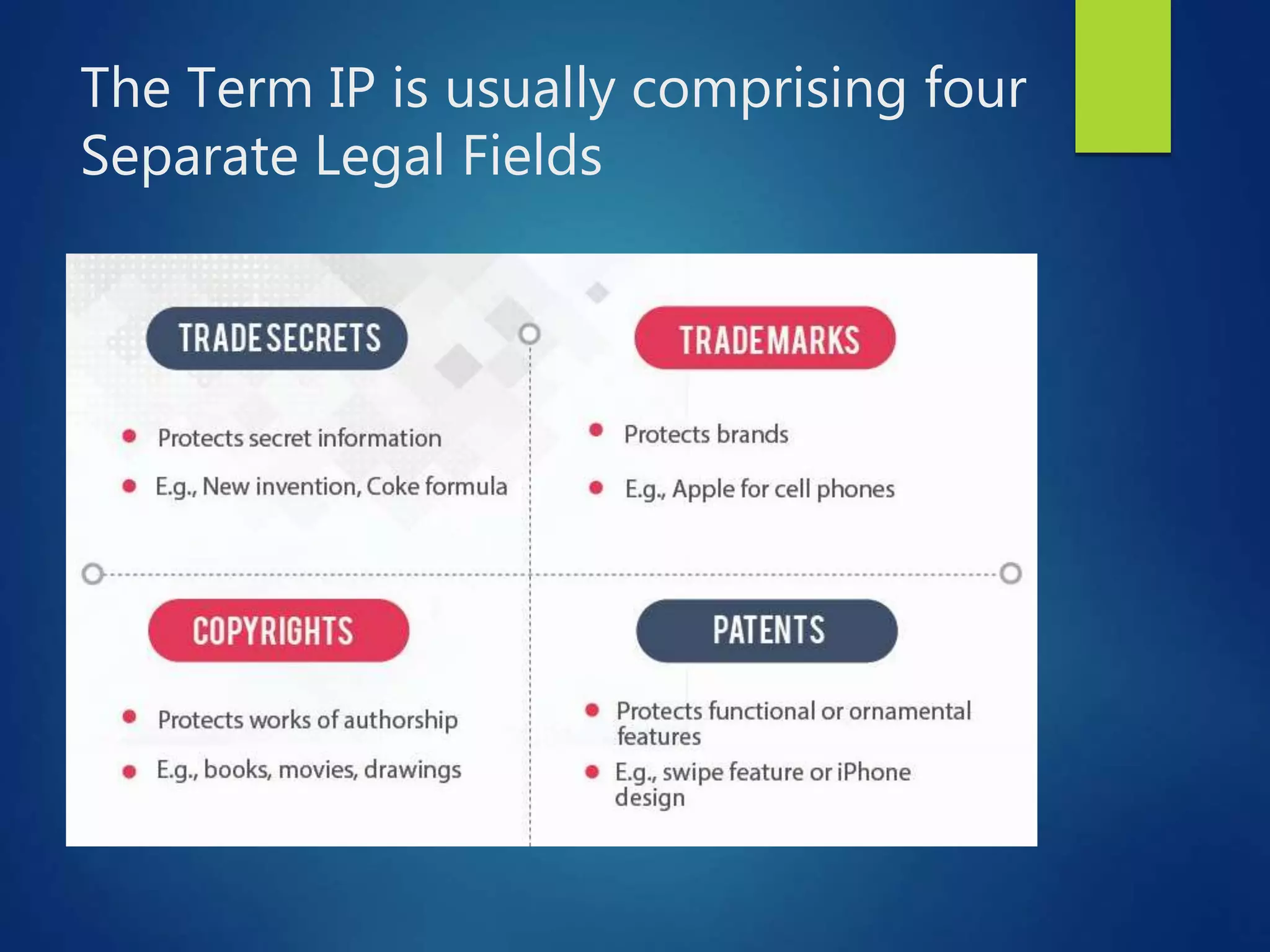 The Term IP is usually comprising four Separate Legal Fields

TRADE SECRETS

- Protects secret information
- E.g., New invention, Coke formula

TRADEMARKS

- Protects brands
- E.g., Apple for cell phones

COPYRIGHTS

- Protects works of authorship
- E.g., books, movies, drawings

PATENTS

- Protects functional or ornamental features
- E.g., swipe feature or iPhone design